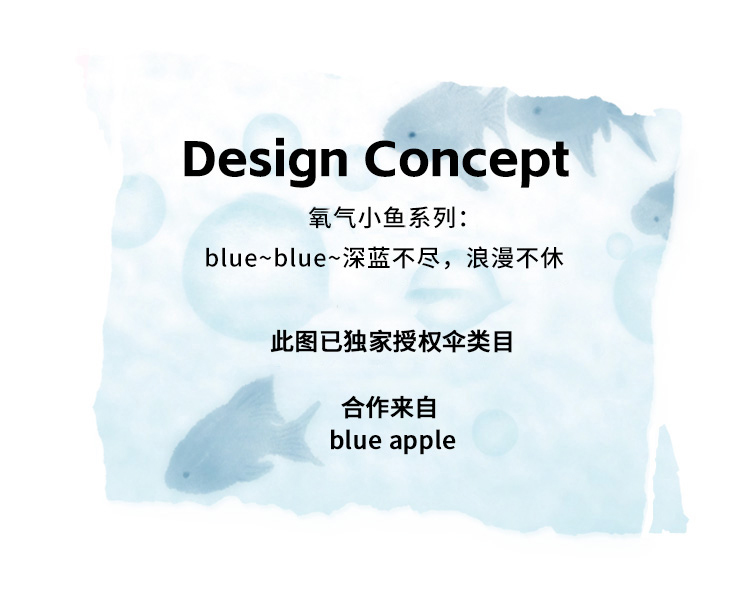 Design Concept

氧气小鱼系列：
blue~blue~深蓝不尽，浪漫不休

此图已独家授权伞类目

合作来自
blue apple